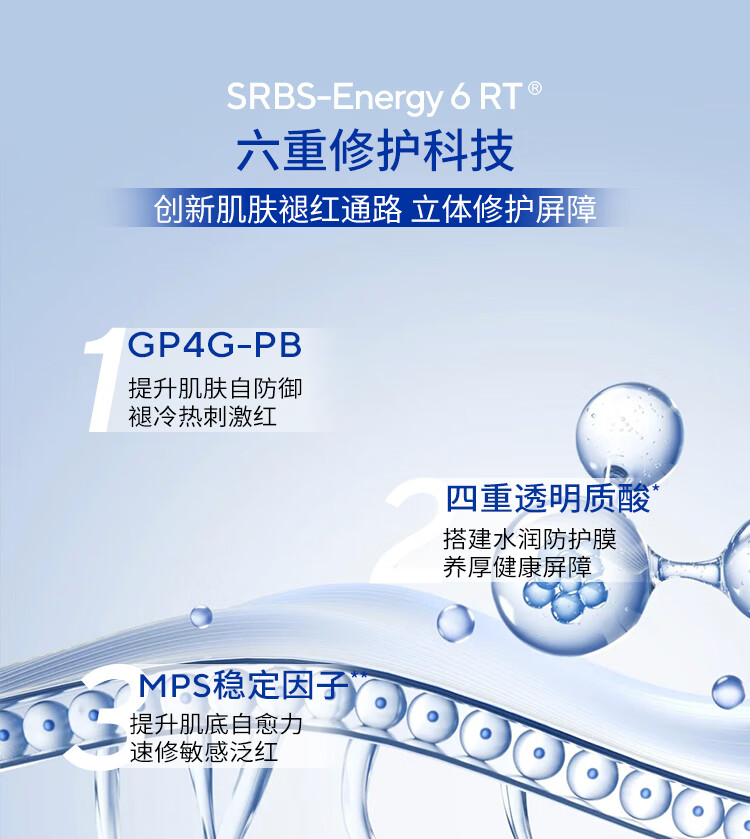 SRBS-Energy 6 RT®
六重修护科技

创新肌肤褪红通路 立体修护屏障

1 GP4G-PB
提升肌肤自防御
褪冷热刺激红

2 四重透明质酸*
搭建水润防护膜
养厚健康屏障

3 MPS稳定因子**
提升肌底自愈力
速修敏感泛红